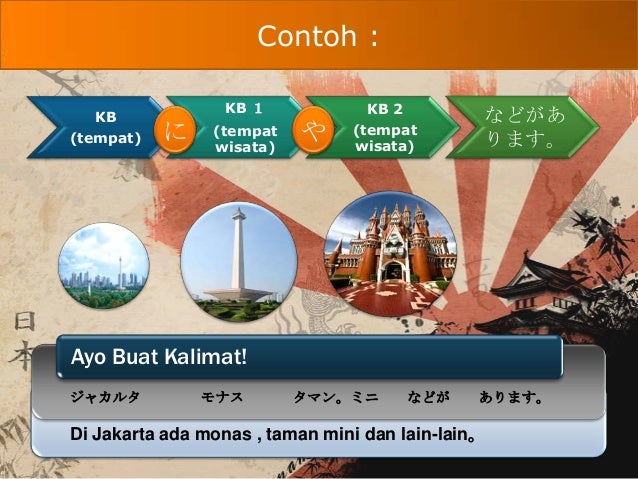 Contoh :

KB (tempat)

に

KB 1 (tempat wisata)

や

KB 2 (tempat wisata)

などがあります。

日本

Ayo Buat Kalimat!

ジャカルタ モナス タマン。ミニ などが あります。

Di Jakarta ada monas , taman mini dan lain-lain。